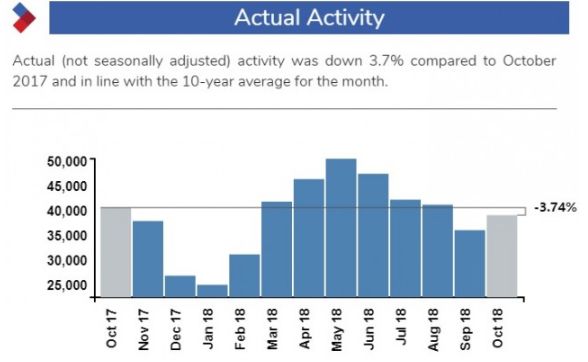 Actual Activity

Actual (not seasonally adjusted) activity was down 3.7% compared to October 2017 and in line with the 10-year average for the month.

50,000
45,000
40,000
35,000
30,000
25,000

-3.74%

Oct 17
Nov 17
Dec 17
Jan 18
Feb 18
Mar 18
Apr 18
May 18
Jun 18
Jul 18
Aug 18
Sep 18
Oct 18